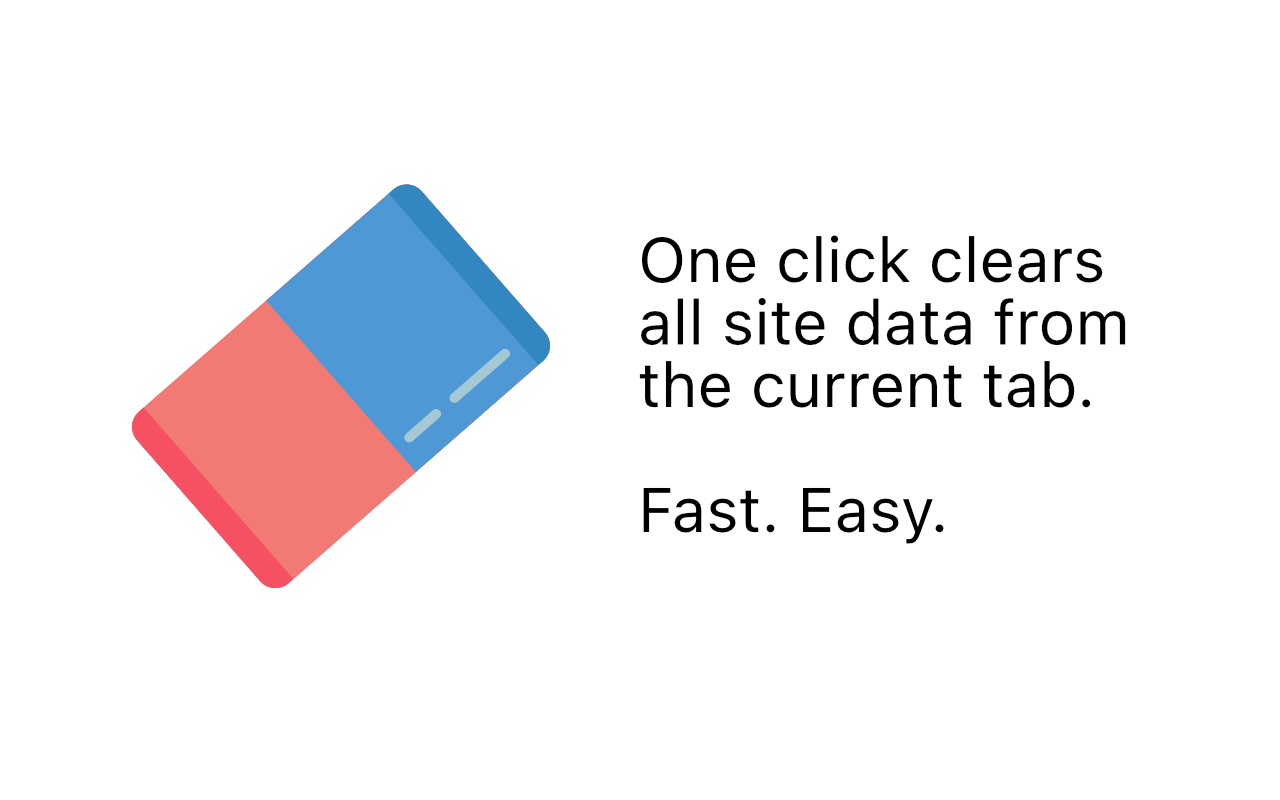 One click clears all site data from the current tab.

Fast. Easy.